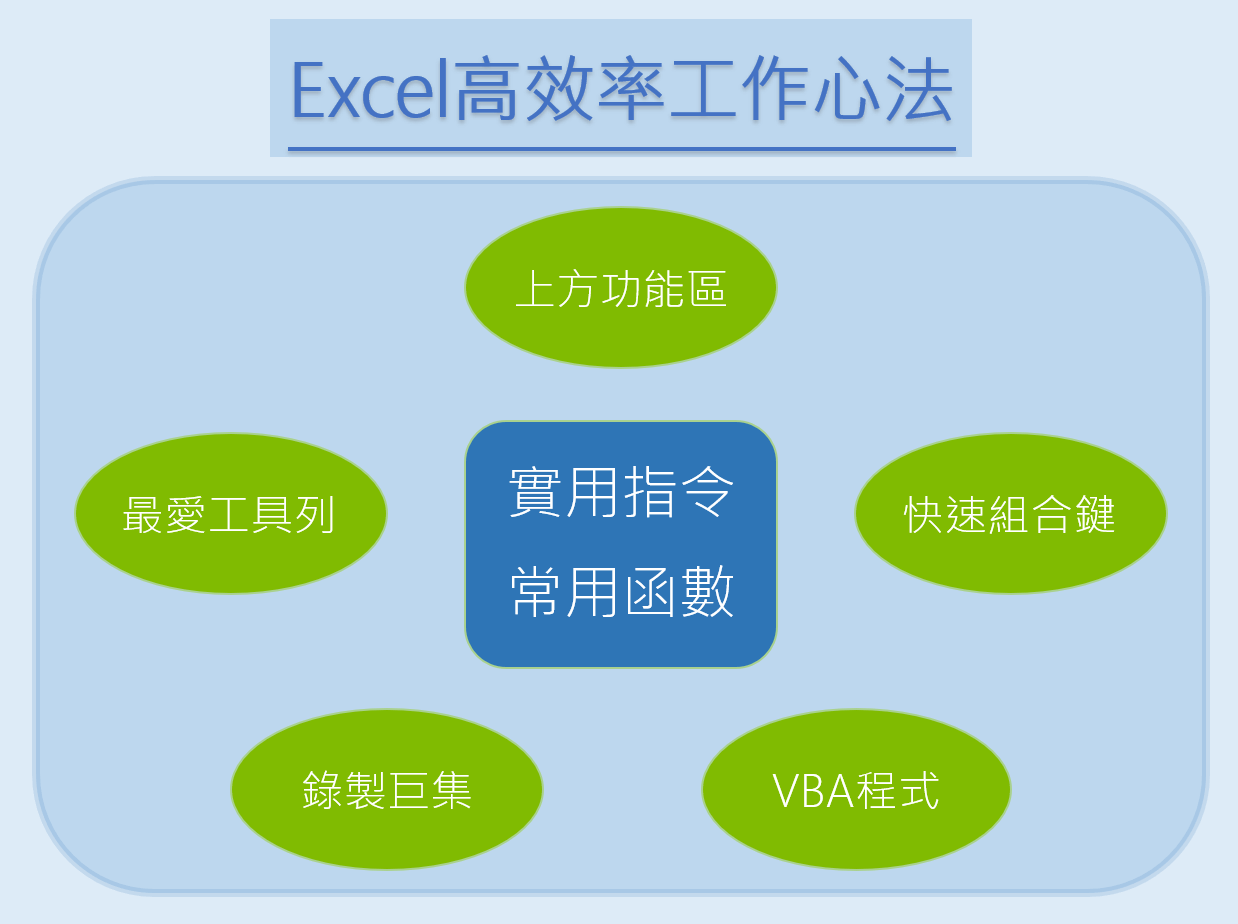 Excel高效率工作心法

上方功能區

最愛工具列

實用指令
常用函數

快速組合鍵

錄製巨集

VBA程式